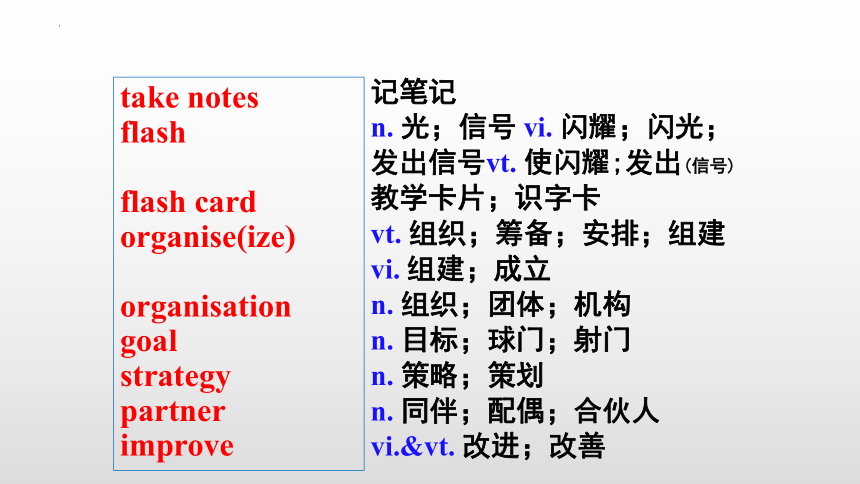 take notes
flash

flash card
organise(ize)

organisation
goal
strategy
partner
improve

记笔记
n. 光；信号 vi. 闪耀；闪光；发出信号vt. 使闪耀；发出（信号）
教学卡片；识字卡
vt. 组织；筹备；安排；组建
vi. 组建；成立
n. 组织；团体；机构
n. 目标；球门；射门
n. 策略；策划
n. 同伴；配偶；合伙人
vi.&vt. 改进；改善